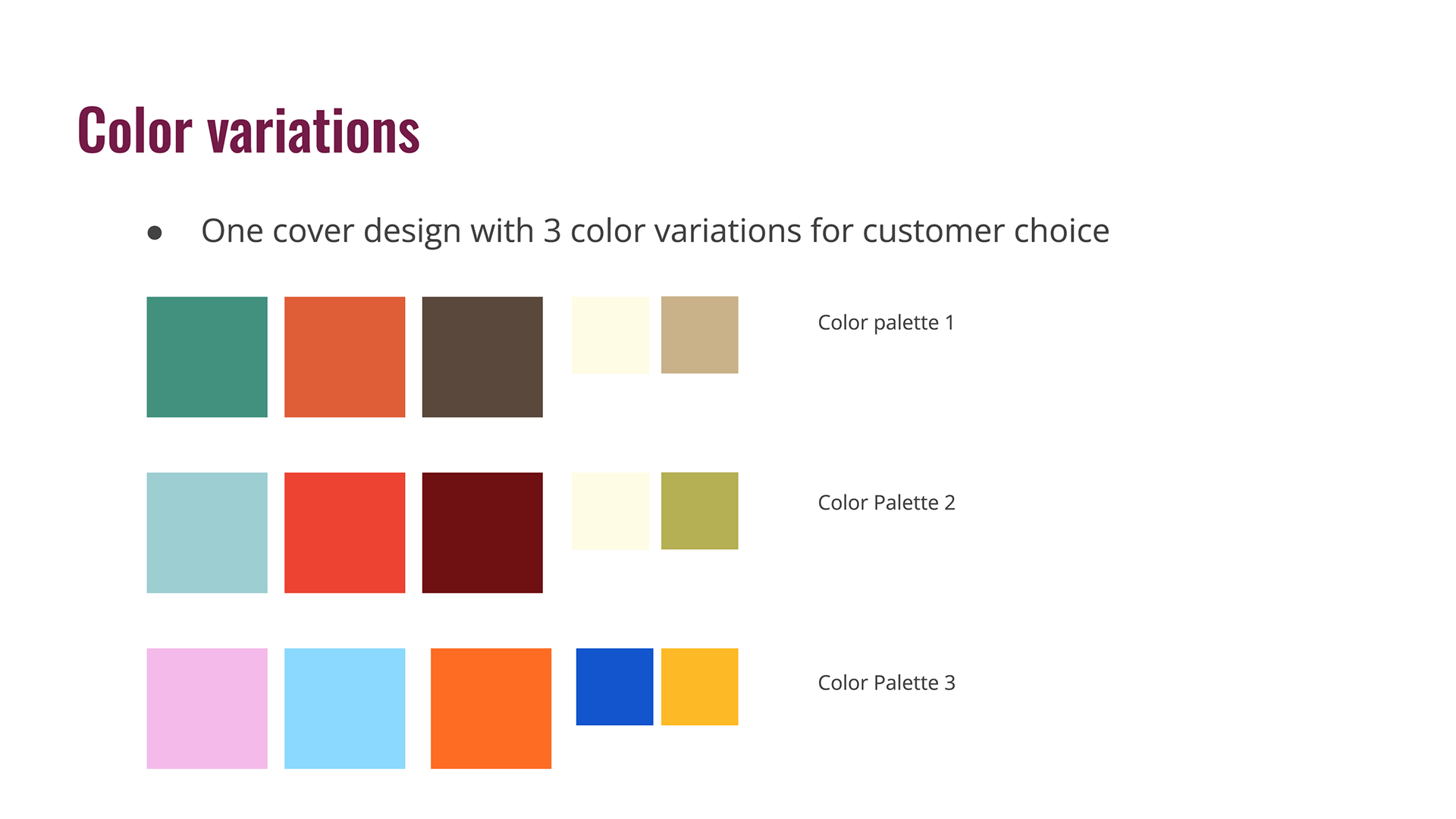 Color variations

● One cover design with 3 color variations for customer choice

Color palette 1

Color Palette 2

Color Palette 3